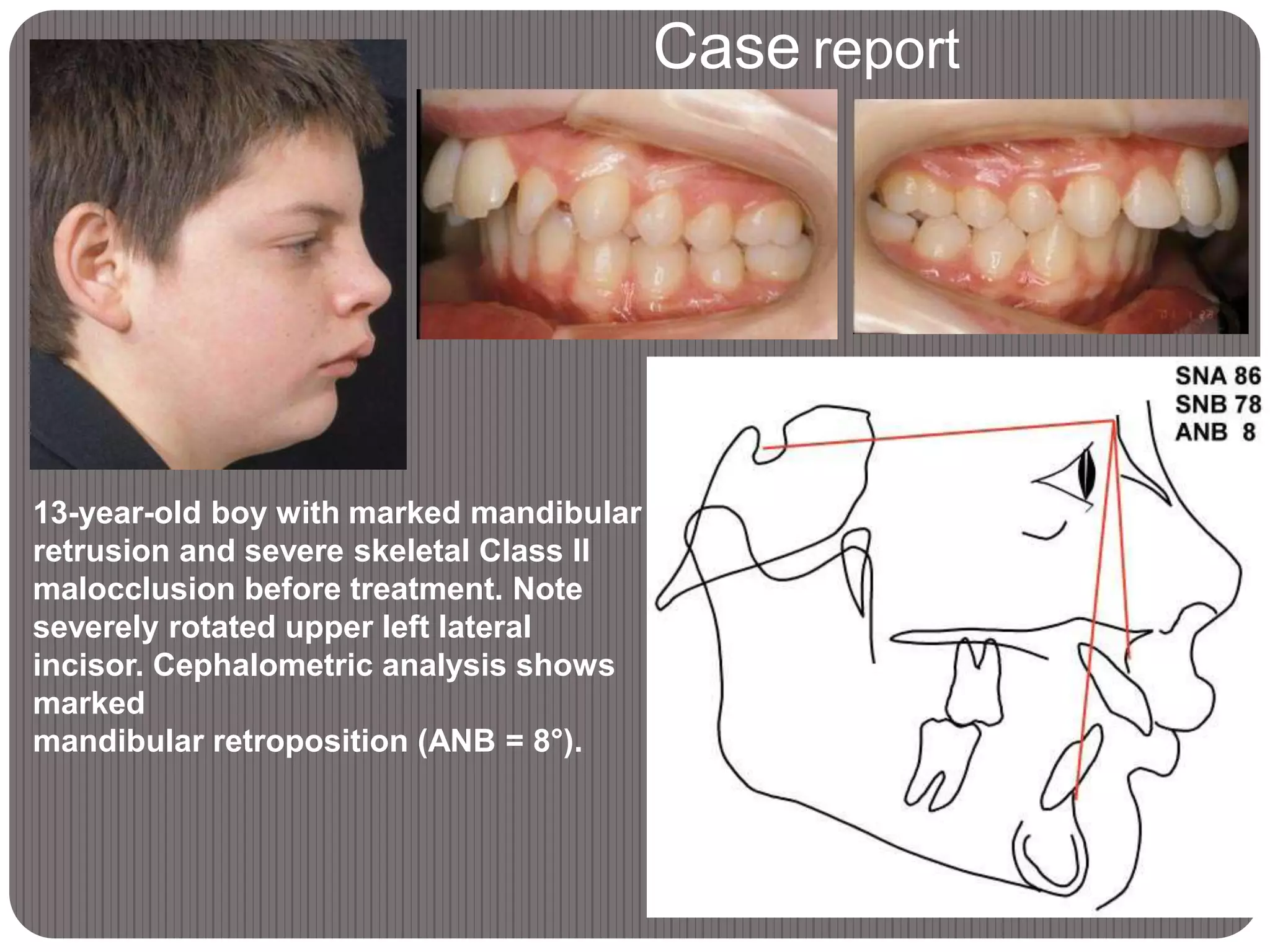 Case report

SNA 86
SNB 78
ANB 8

13-year-old boy with marked mandibular retrusion and severe skeletal Class II malocclusion before treatment. Note severely rotated upper left lateral incisor. Cephalometric analysis shows marked
mandibular retroposition (ANB = 8°).